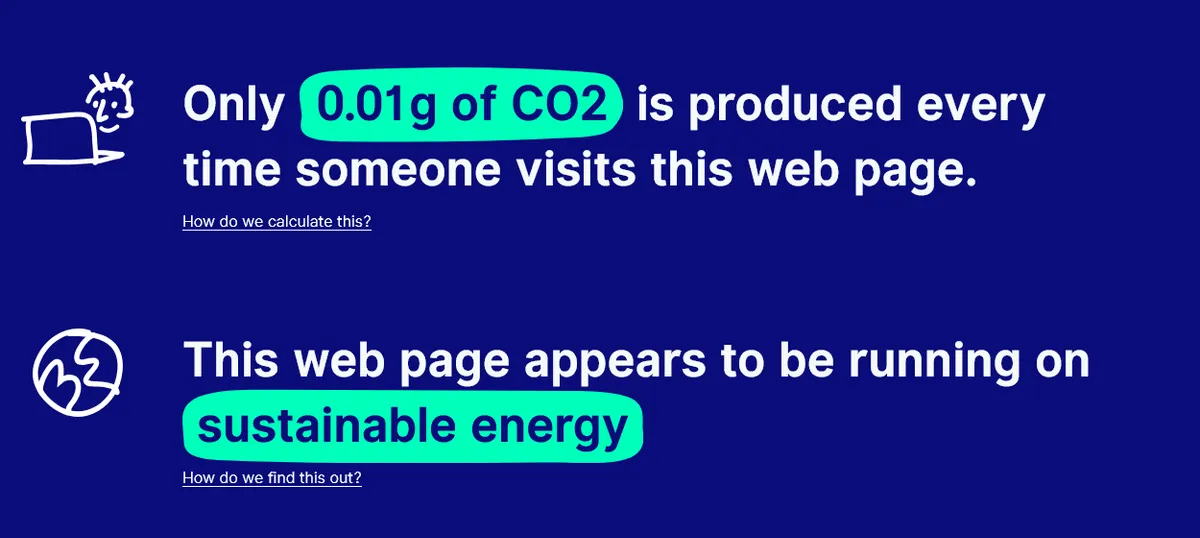 Only 0.01g of CO2 is produced every time someone visits this web page.

How do we calculate this?

This web page appears to be running on sustainable energy

How do we find this out?